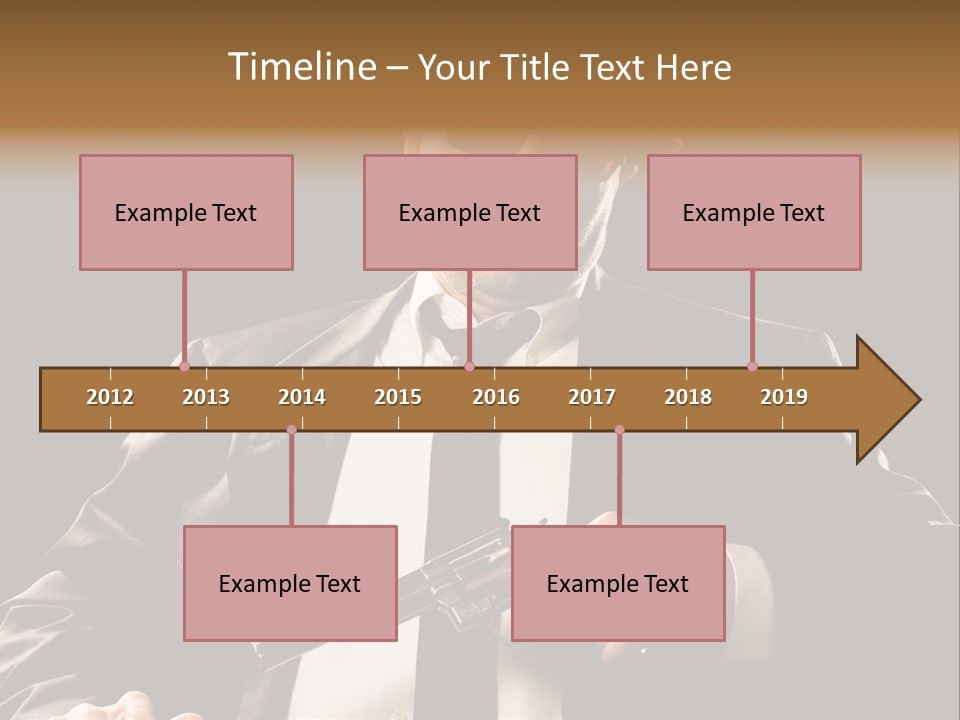 Timeline – Your Title Text Here

Example Text

Example Text

Example Text

2012 2013 2014 2015 2016 2017 2018 2019

Example Text

Example Text